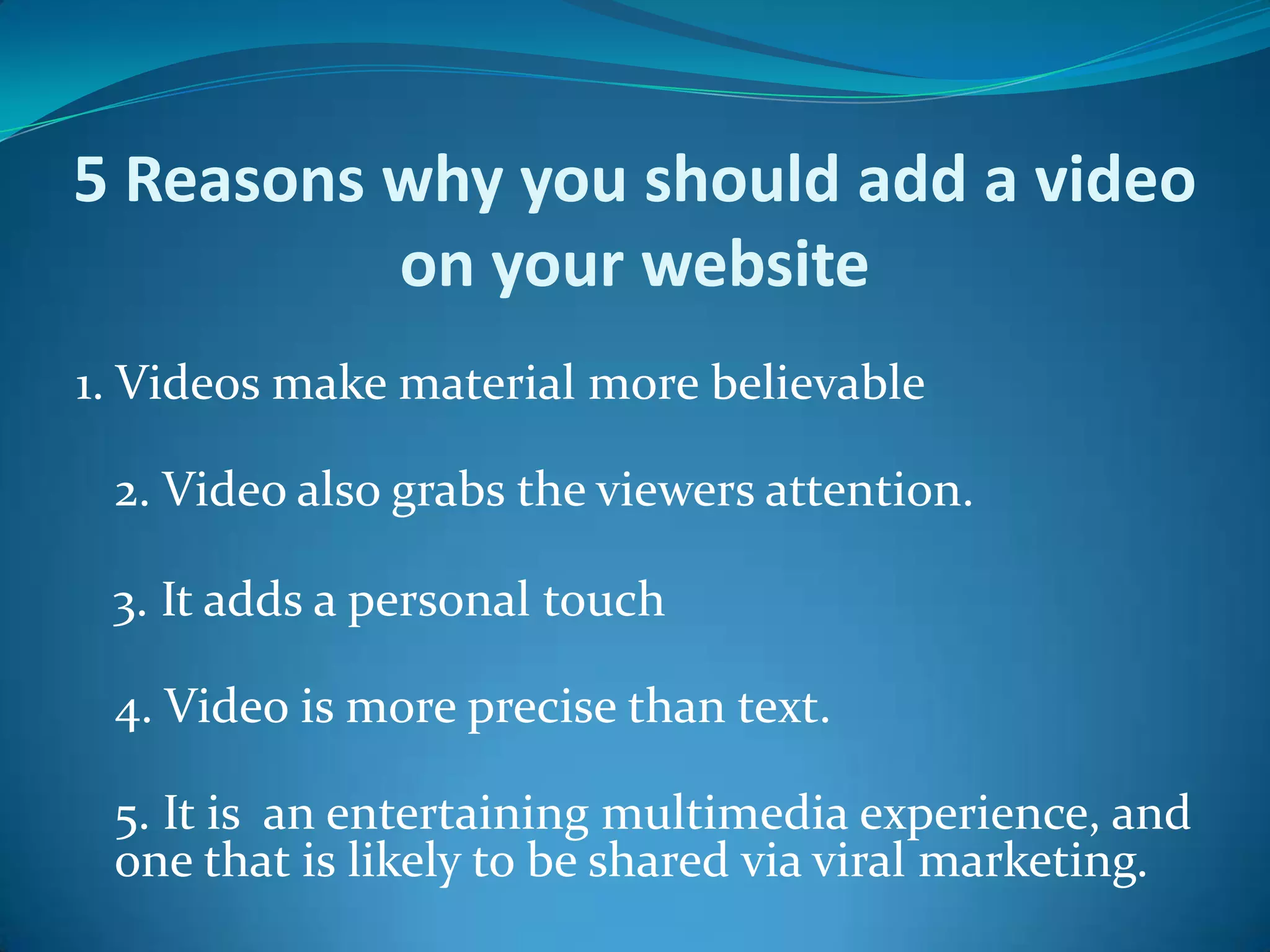 5 Reasons why you should add a video on your website

1. Videos make material more believable

2. Video also grabs the viewers attention.

3. It adds a personal touch

4. Video is more precise than text.

5. It is  an entertaining multimedia experience, and one that is likely to be shared via viral marketing.